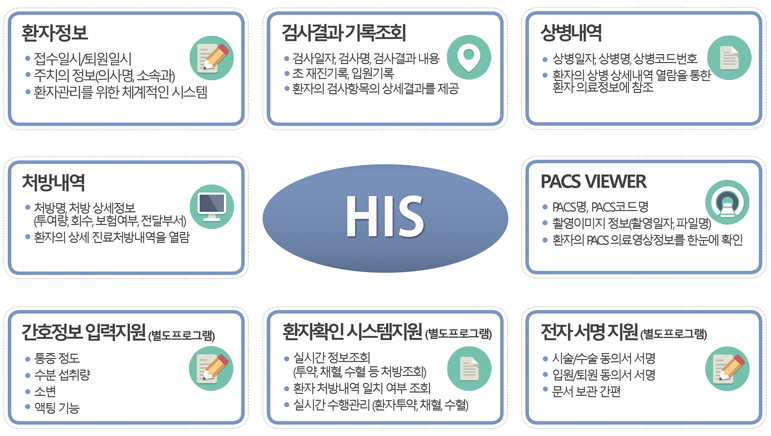 환자정보

• 접수일시/퇴원일시
• 주치의 정보(의사명, 소속과)
• 환자관리를 위한 체계적인 시스템

검사결과 기록조회

• 검사일자, 검사명, 검사결과 내용
• 초 재진기록, 입원기록
• 환자의 검사항목의 상세결과를 제공

상병내역

• 상병일자, 상병명, 상병코드번호
• 환자의 상병 상세내역 열람을 통한 환자 의료정보에 참조

처방내역

• 처방명, 처방 상세정보 (투여량, 회수, 보험여부, 전달부서)
• 환자의 상세 진료처방내역을 열람

HIS

PACS VIEWER

• PACS명, PACS코드명
• 촬영이미지 정보(촬영일자, 파일명)
• 환자의 PACS 의료영상정보를 한눈에 확인

간호정보 입력지원 (별도프로그램)

• 통증 정도
• 수분 섭취량
• 소변
• 액팅 기능

환자확인 시스템지원 (별도프로그램)

• 실시간 정보조회 (투약, 채혈, 수혈 등 처방조회)
• 환자 처방내역 일치 여부 조회
• 실시간 수행관리 (환자투약, 채혈, 수혈)

전자 서명 지원 (별도프로그램)

• 시술/수술 동의서 서명
• 입원/퇴원 동의서 서명
• 문서 보관 간편